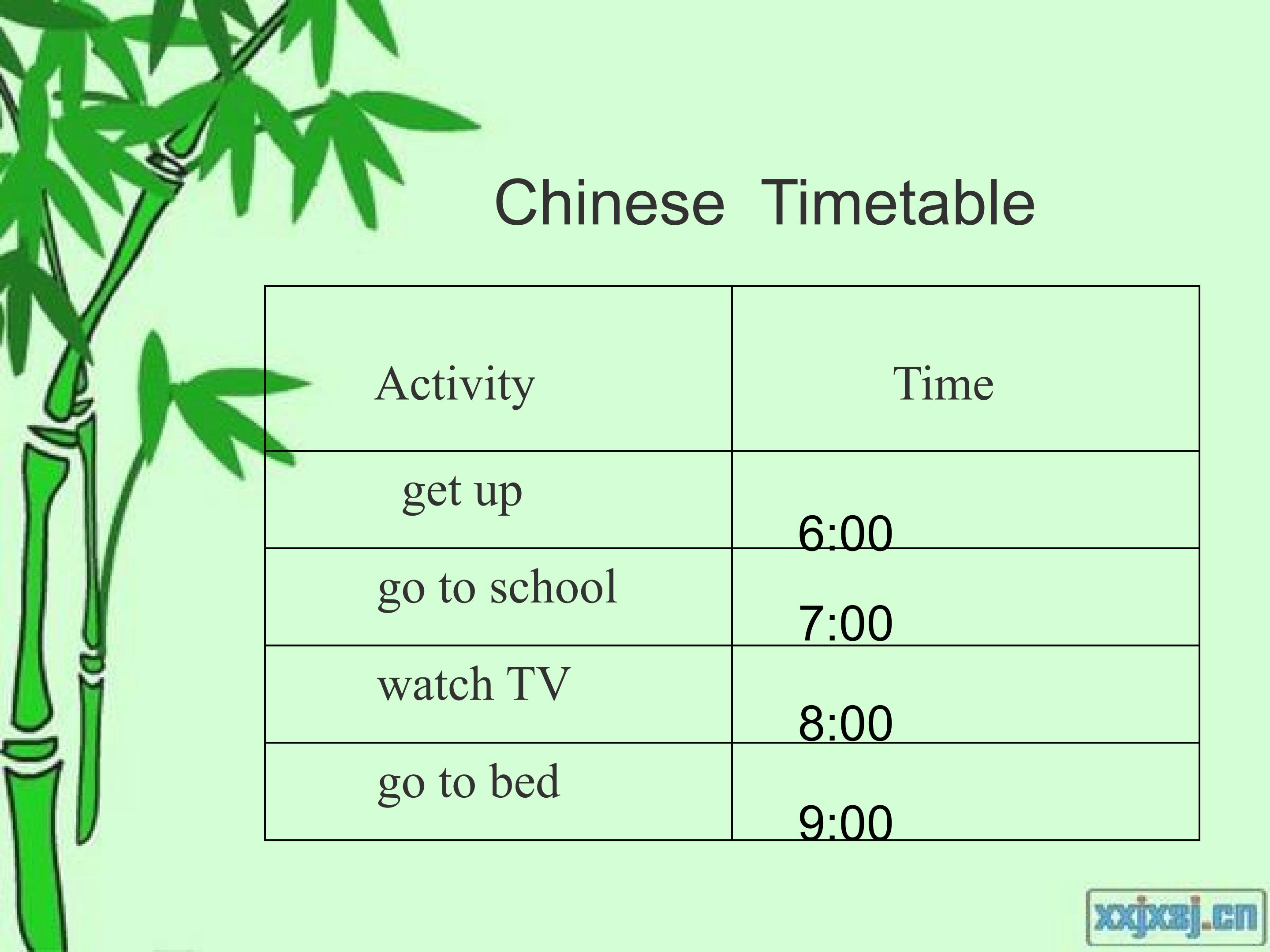 Chinese Timetable

| Activity | Time |
|---|---|
| get up | 6:00 |
| go to school | 7:00 |
| watch TV | 8:00 |
| go to bed | 9:00 |

xxjxsj.cn